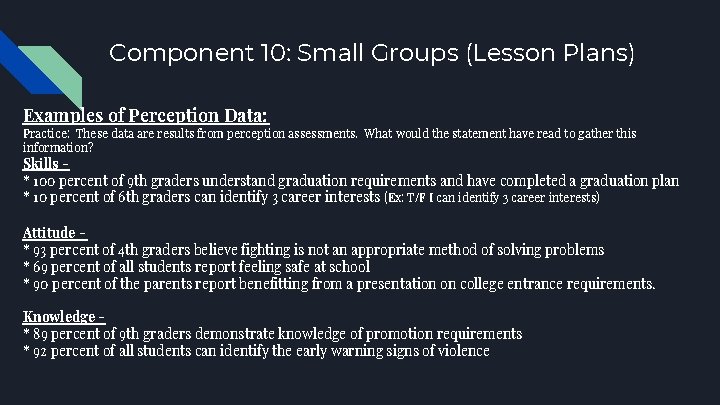 Component 10: Small Groups (Lesson Plans)

Examples of Perception Data:

Practice: These data are results from perception assessments. What would the statement have read to gather this information?

Skills -
* 100 percent of 9th graders understand graduation requirements and have completed a graduation plan
* 10 percent of 6th graders can identify 3 career interests (Ex: T/F I can identify 3 career interests)

Attitude -
* 93 percent of 4th graders believe fighting is not an appropriate method of solving problems
* 69 percent of all students report feeling safe at school
* 90 percent of the parents report benefitting from a presentation on college entrance requirements.

Knowledge -
* 89 percent of 9th graders demonstrate knowledge of promotion requirements
* 92 percent of all students can identify the early warning signs of violence